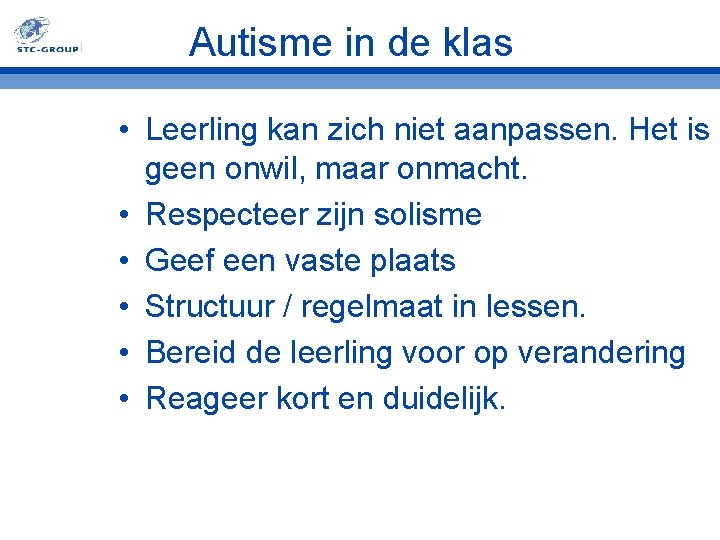 STC-GROUP

Autisme in de klas

• Leerling kan zich niet aanpassen. Het is geen onwil, maar onmacht.
• Respecteer zijn solisme
• Geef een vaste plaats
• Structuur / regelmaat in lessen.
• Bereid de leerling voor op verandering
• Reageer kort en duidelijk.